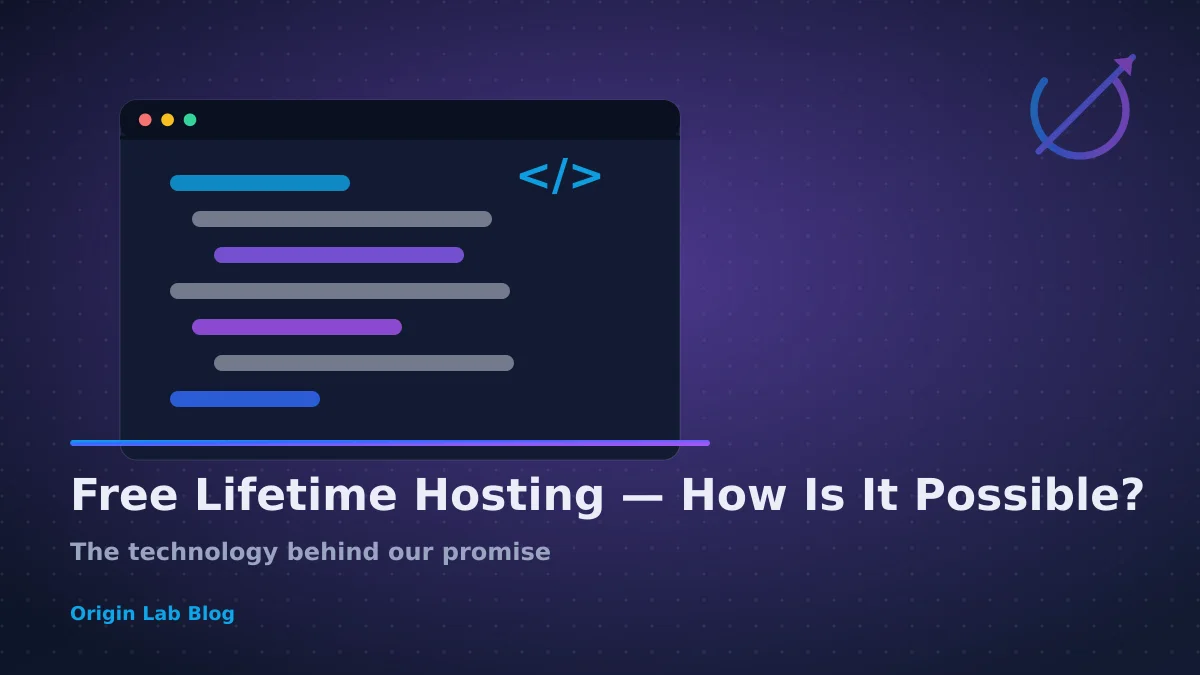 </>

Free Lifetime Hosting — How Is It Possible?

The technology behind our promise

Origin Lab Blog